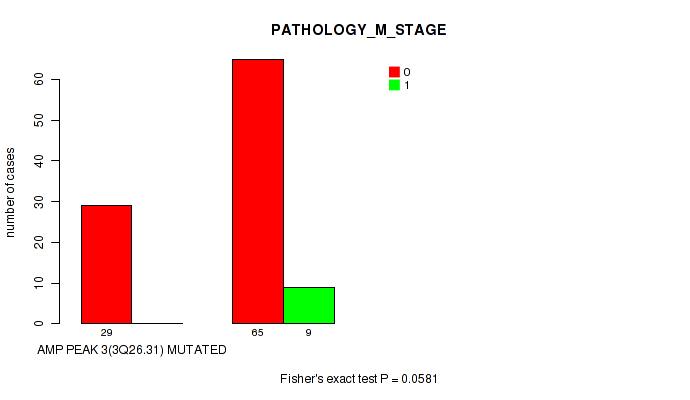 PATHOLOGY_M_STAGE

0
1

number of cases

0
10
20
30
40
50
60

29
65
9

AMP PEAK 3(3Q26.31) MUTATED

Fisher's exact test P = 0.0581